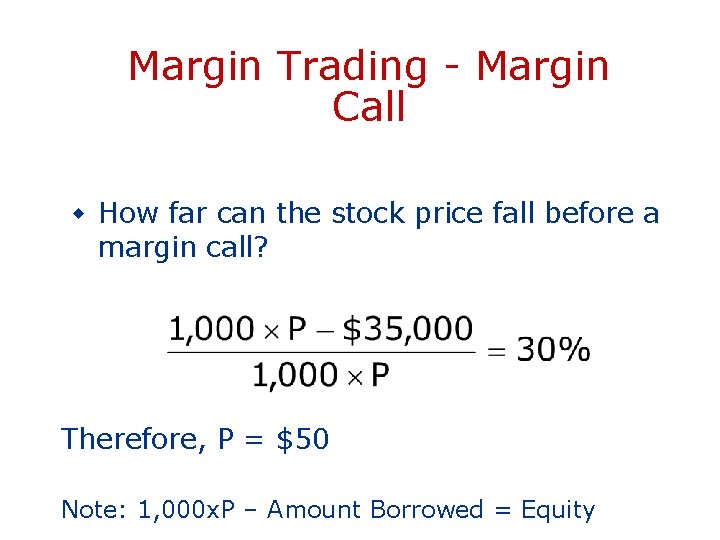 Margin Trading - Margin Call

◆ How far can the stock price fall before a margin call?

$\frac{1,000 \times P - \$35,000}{1,000 \times P} = 30\%$

Therefore, P = $50

Note: 1,000xP – Amount Borrowed = Equity